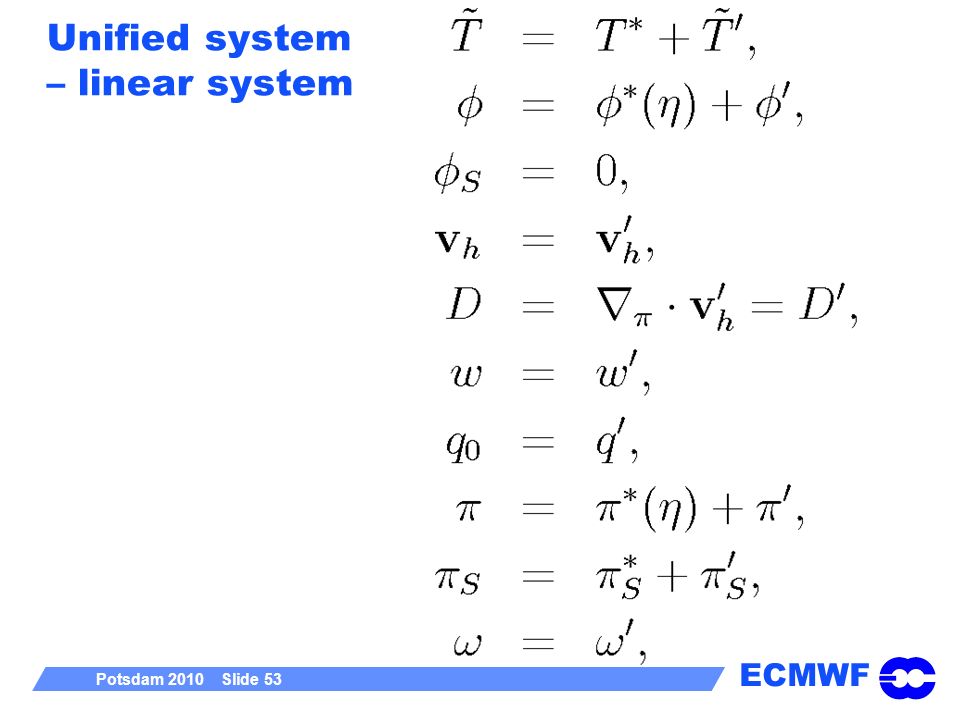 Unified system – linear system

$\tilde{T} = T^* + \tilde{T}',$

$\phi = \phi^*(\eta) + \phi',$

$\phi_S = 0,$

$\mathbf{v}_h = \mathbf{v}_h',$

$D = \nabla_\pi \cdot \mathbf{v}_h' = D',$

$w = w',$

$q_0 = q',$

$\pi = \pi^*(\eta) + \pi',$

$\pi_S = \pi_S^* + \pi_S',$

$\omega = \omega',$

Potsdam 2010 Slide 53

ECMWF